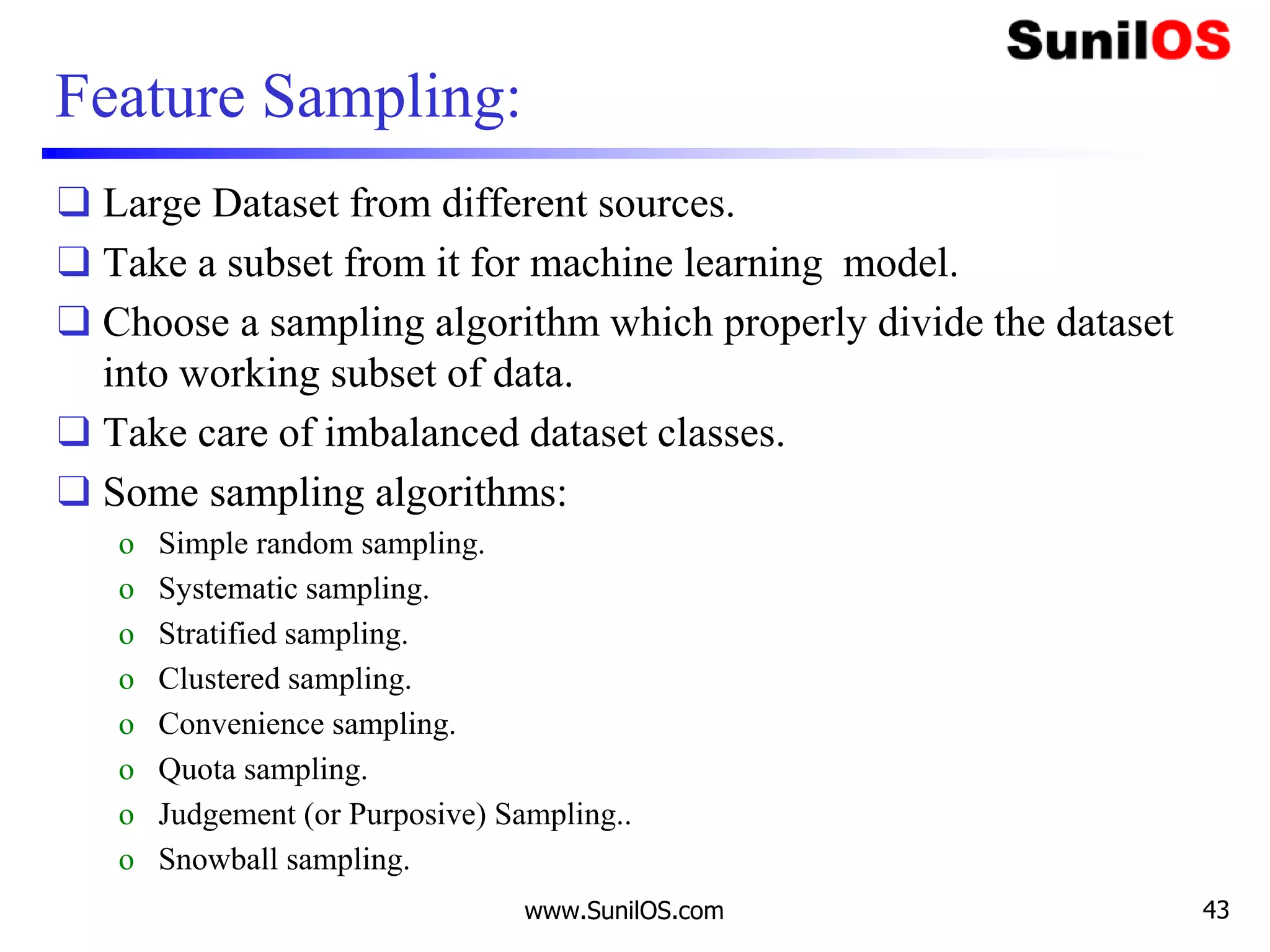 SunilOS

Feature Sampling:

❑ Large Dataset from different sources.
❑ Take a subset from it for machine learning model.
❑ Choose a sampling algorithm which properly divide the dataset into working subset of data.
❑ Take care of imbalanced dataset classes.
❑ Some sampling algorithms:
o Simple random sampling.
o Systematic sampling.
o Stratified sampling.
o Clustered sampling.
o Convenience sampling.
o Quota sampling.
o Judgement (or Purposive) Sampling..
o Snowball sampling.

www.SunilOS.com

43